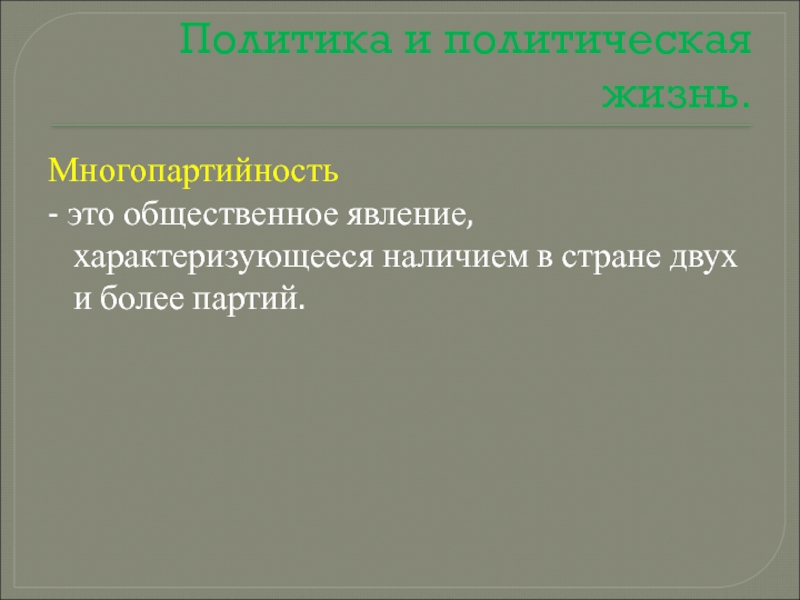 Политика и политическая жизнь.

Многопартийность
- это общественное явление, характеризующееся наличием в стране двух и более партий.